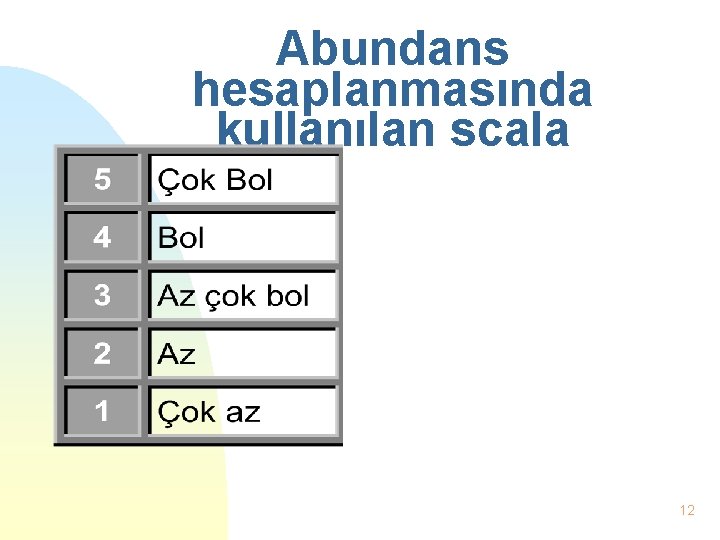 Abundans hesaplanmasında kullanılan scala

| 5 | Çok Bol |
|---|---|
| 4 | Bol |
| 3 | Az çok bol |
| 2 | Az |
| 1 | Çok az |

12